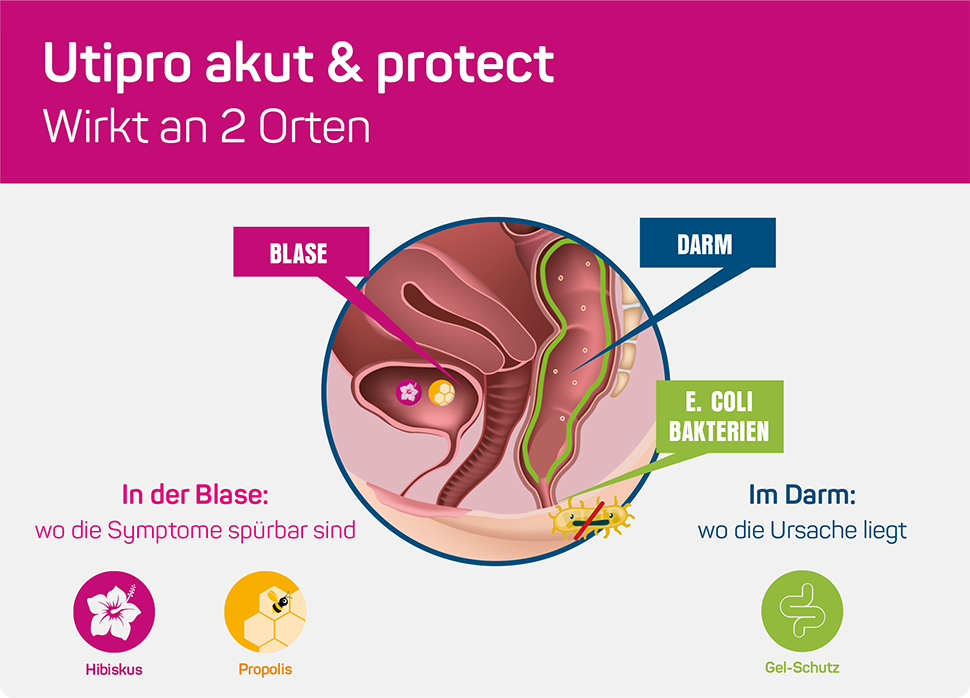 Utipro akut & protect
Wirkt an 2 Orten

BLASE

DARM

E. COLI BAKTERIEN

In der Blase:
wo die Symptome spürbar sind

Im Darm:
wo die Ursache liegt

Hibiskus

Propolis

Gel-Schutz